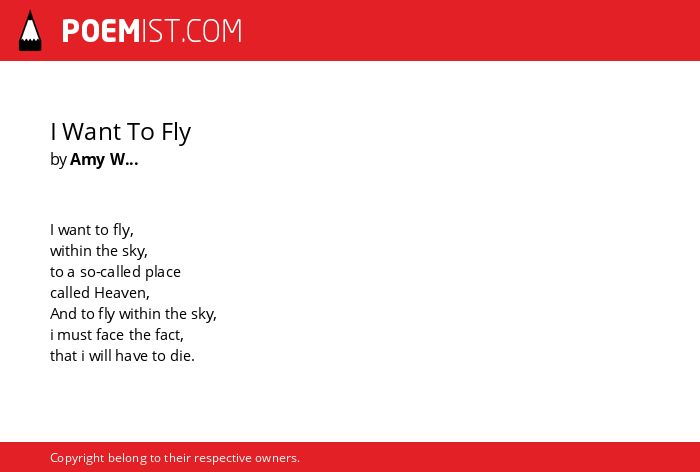 POEMIST.COM

I Want To Fly
by Amy W...

I want to fly,
within the sky,
to a so-called place
called Heaven,
And to fly within the sky,
i must face the fact,
that i will have to die.

Copyright belong to their respective owners.